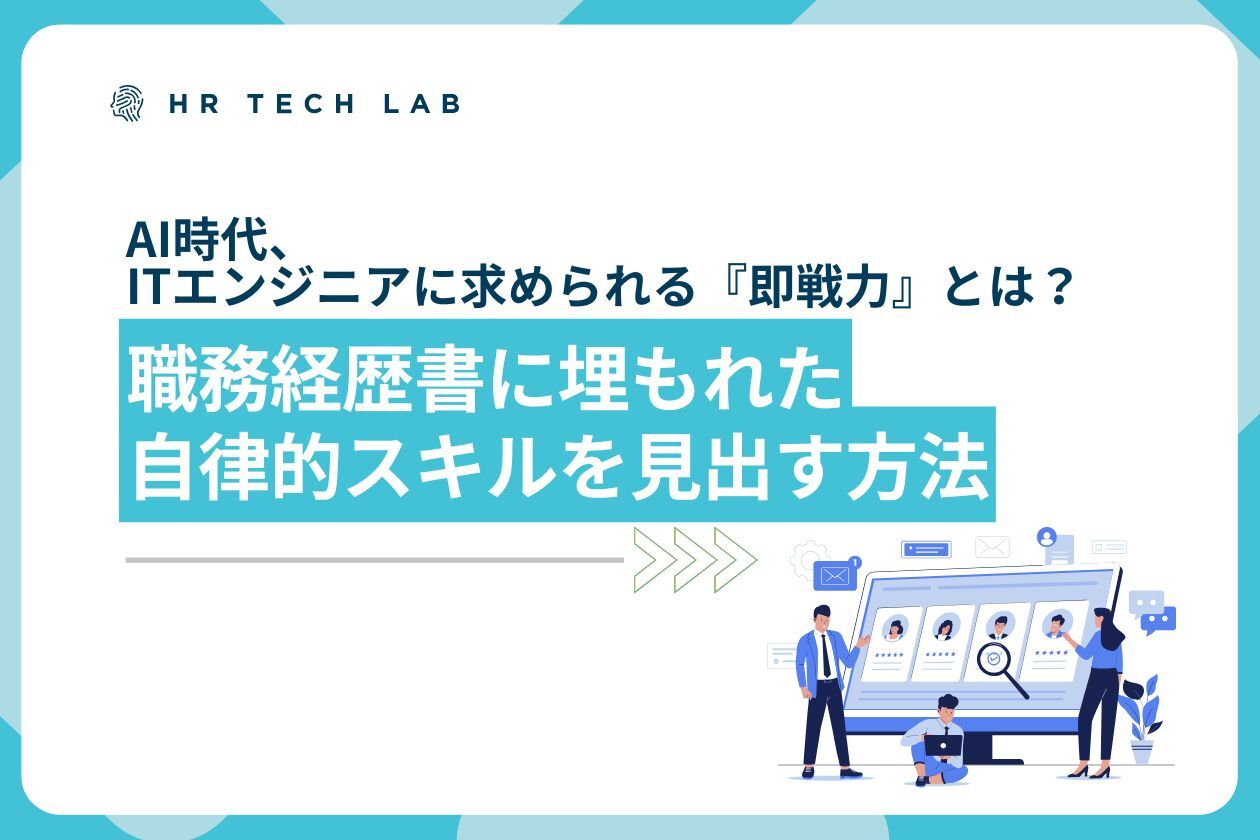 HR TECH LAB

AI時代、
ITエンジニアに求められる『即戦力』とは？

職務経歴書に埋もれた
自律的スキルを見出す方法